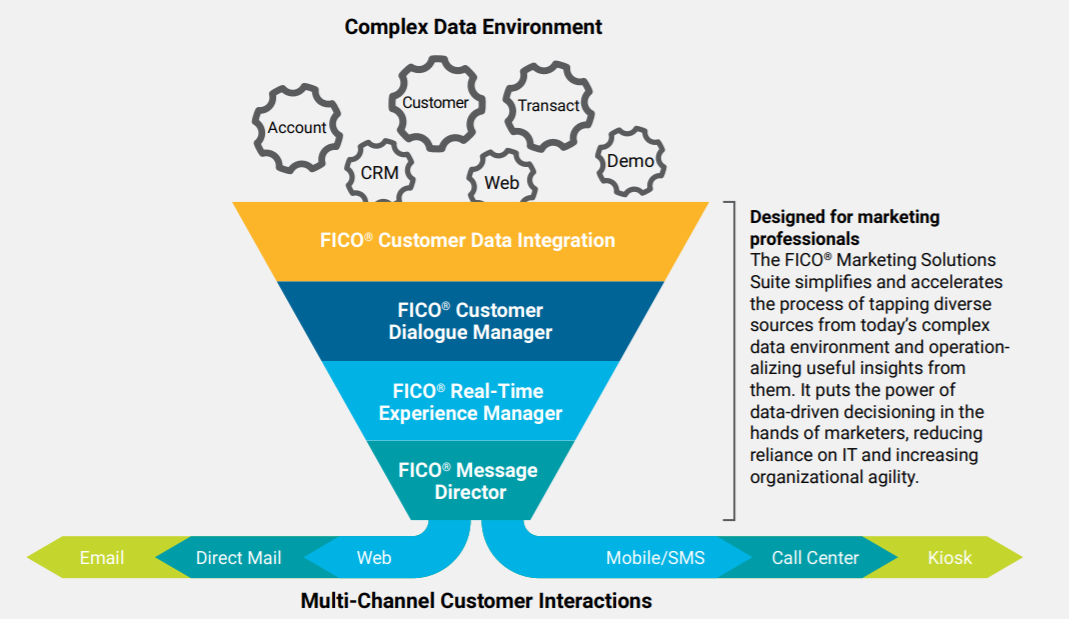 Complex Data Environment

Account

Customer

Transact

CRM

Web

Demo

FICO® Customer Data Integration

FICO® Customer Dialogue Manager

FICO® Real-Time Experience Manager

FICO® Message Director

Designed for marketing professionals
The FICO® Marketing Solutions Suite simplifies and accelerates the process of tapping diverse sources from today's complex data environment and operationalizing useful insights from them. It puts the power of data-driven decisioning in the hands of marketers, reducing reliance on IT and increasing organizational agility.

Email

Direct Mail

Web

Mobile/SMS

Call Center

Kiosk

Multi-Channel Customer Interactions